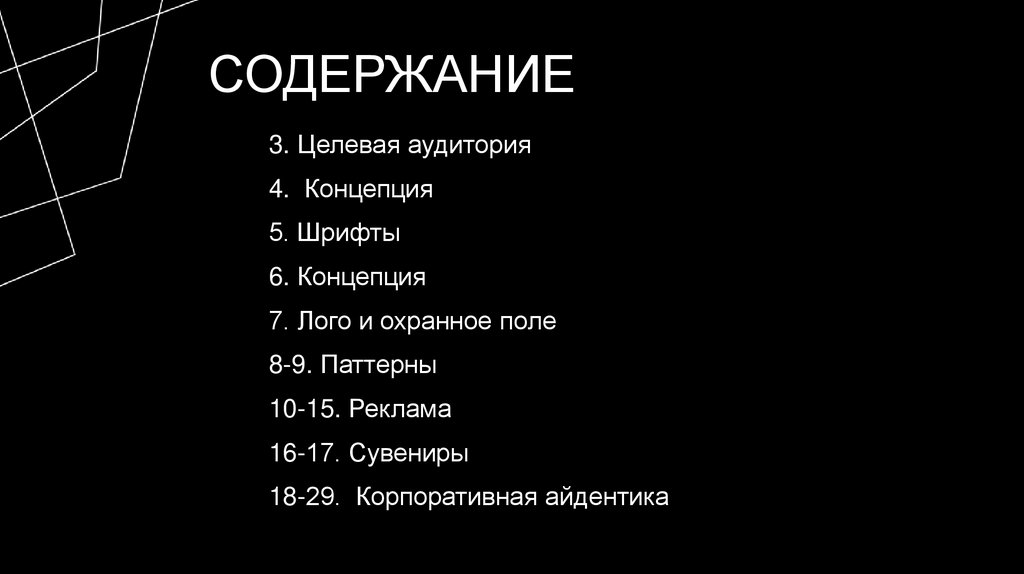 СОДЕРЖАНИЕ

3. Целевая аудитория

4. Концепция

5. Шрифты

6. Концепция

7. Лого и охранное поле

8-9. Паттерны

10-15. Реклама

16-17. Сувениры

18-29. Корпоративная айдентика